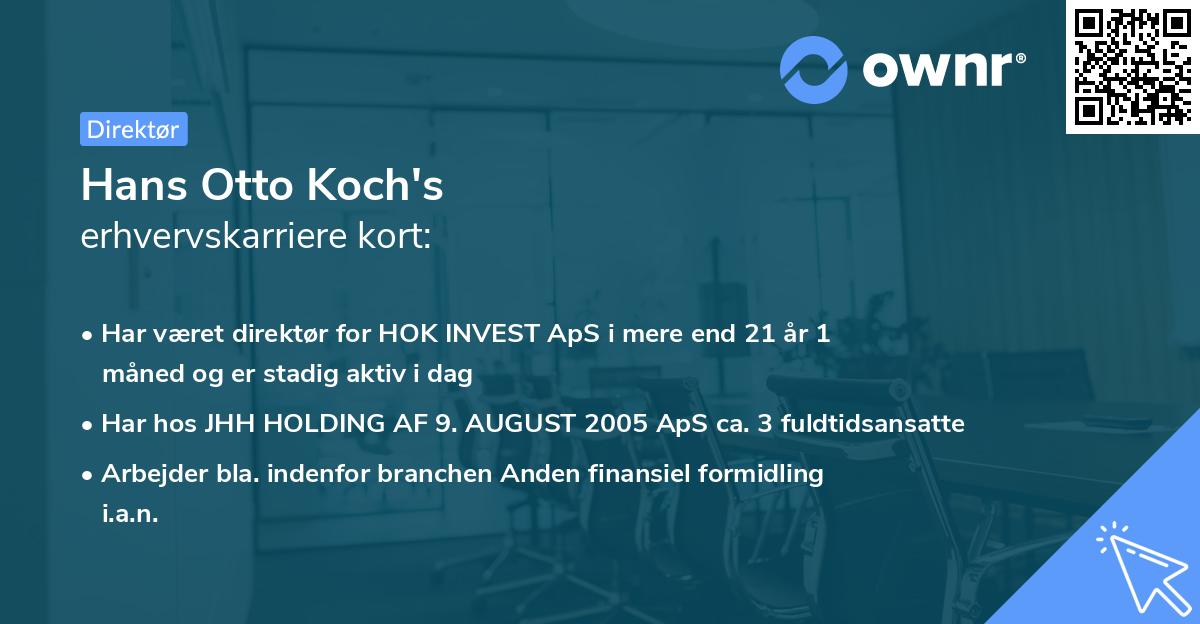 ownr®

Direktør

Hans Otto Koch's
erhvervskarriere kort:

• Har været direktør for HOK INVEST ApS i mere end 21 år 1 måned og er stadig aktiv i dag

• Har hos JHH HOLDING AF 9. AUGUST 2005 ApS ca. 3 fuldtidsansatte

• Arbejder bla. indenfor branchen Anden finansiel formidling i.a.n.